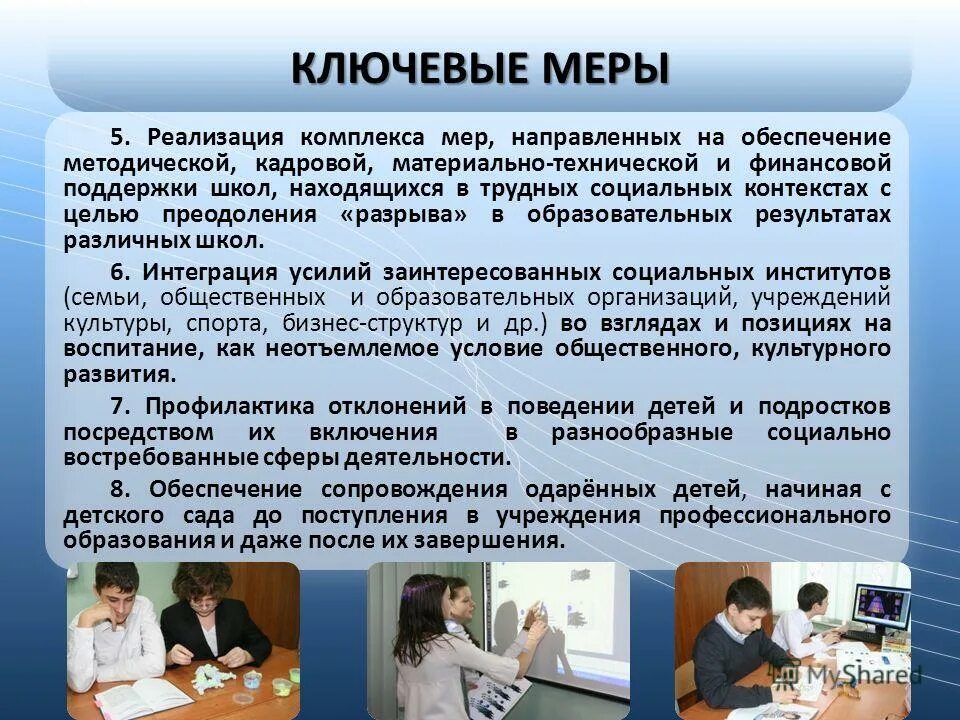 КЛЮЧЕВЫЕ МЕРЫ

5. Реализация комплекса мер, направленных на обеспечение методической, кадровой, материально-технической и финансовой поддержки школ, находящихся в трудных социальных контекстах с целью преодоления «разрыва» в образовательных результатах различных школ.

6. Интеграция усилий заинтересованных социальных институтов (семьи, общественных и образовательных организаций, учреждений культуры, спорта, бизнес-структур и др.) во взглядах и позициях на воспитание, как неотъемлемое условие общественного, культурного развития.

7. Профилактика отклонений в поведении детей и подростков посредством их включения в разнообразные социально востребованные сферы деятельности.

8. Обеспечение сопровождения одарённых детей, начиная с детского сада до поступления в учреждения профессионального образования и даже после их завершения.

MyShared